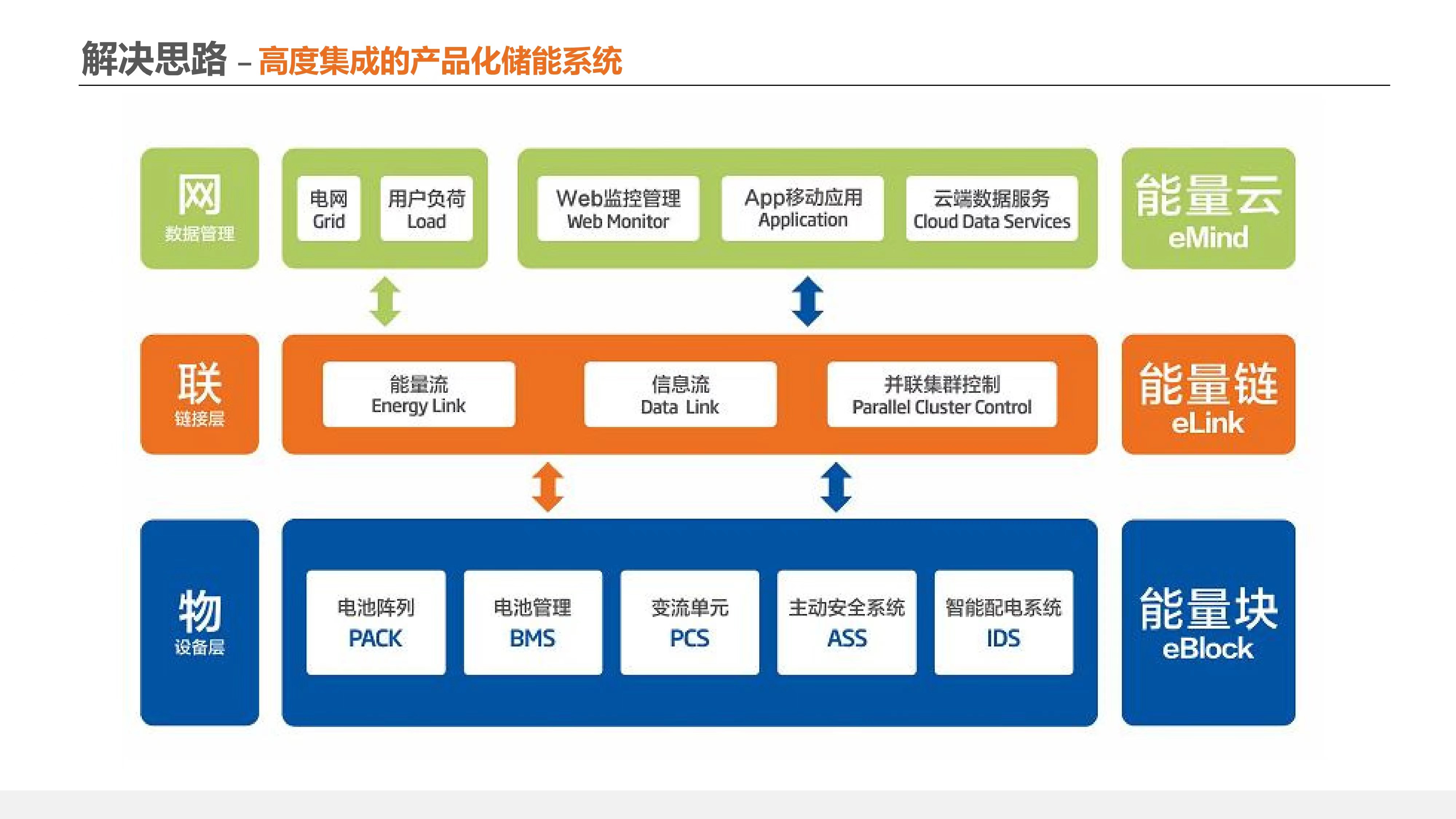 解决思路 – 高度集成的产品化储能系统

网
数据管理

电网
Grid

用户负荷
Load

Web监控管理
Web Monitor

App移动应用
Application

云端数据服务
Cloud Data Services

能量云
eMind

联
链接层

能量流
Energy Link

信息流
Data Link

并联集群控制
Parallel Cluster Control

能量链
eLink

物
设备层

电池阵列
PACK

电池管理
BMS

变流单元
PCS

主动安全系统
ASS

智能配电系统
IDS

能量块
eBlock